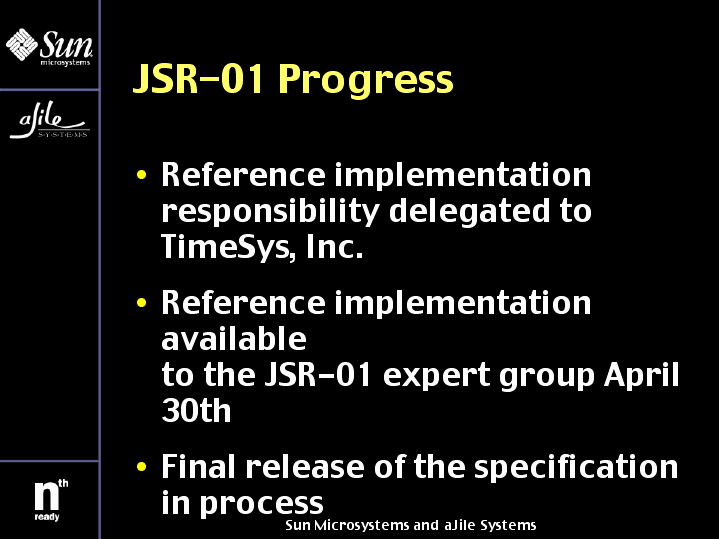 Sun microsystems

aJile SYSTEMS

JSR-01 Progress

• Reference implementation responsibility delegated to TimeSys, Inc.

• Reference implementation available
to the JSR-01 expert group April 30th

• Final release of the specification in process

n th ready

Sun Microsystems and aJile Systems